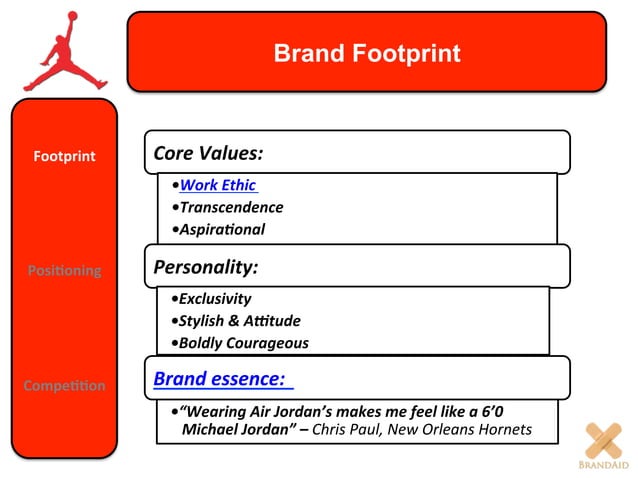 Brand Footprint

Footprint

Positioning

Competition

Core Values:

•Work Ethic
•Transcendence
•Aspirational

Personality:

•Exclusivity
•Stylish & Attitude
•Boldly Courageous

Brand essence:

•"Wearing Air Jordan's makes me feel like a 6'0 Michael Jordan" – Chris Paul, New Orleans Hornets

BRANDAID